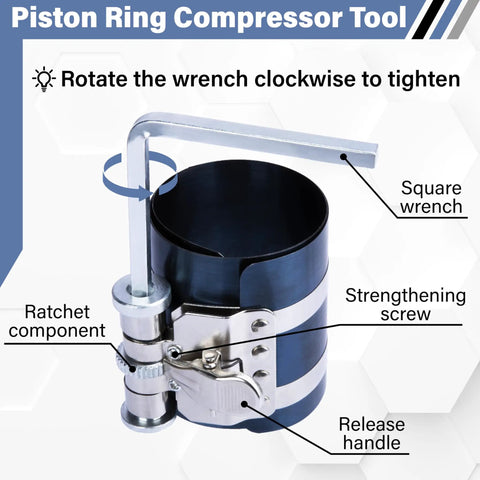 Piston Ring Compressor Tool

Rotate the wrench clockwise to tighten

Square wrench

Strengthening screw

Ratchet component

Release handle